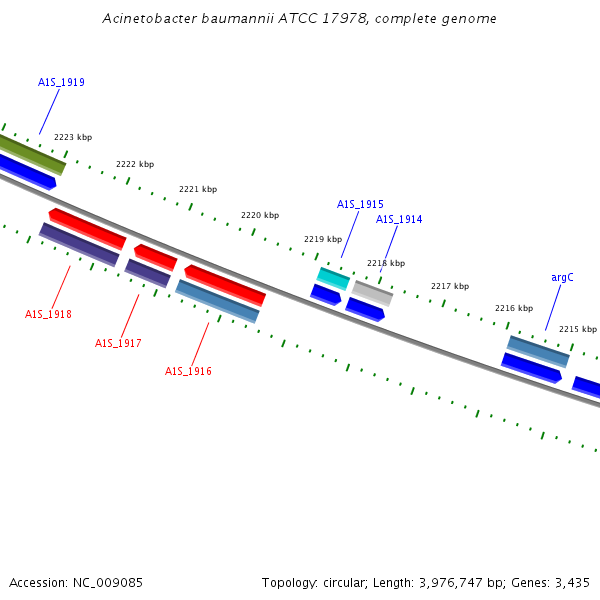 Acinetobacter baumannii ATCC 17978, complete genome

A1S_1919

2223 kbp

2222 kbp

2221 kbp

2220 kbp

A1S_1915

A1S_1914

2219 kbp

2218 kbp

2217 kbp

argC

2216 kbp

2215 kbp

A1S_1918

A1S_1917

A1S_1916

Accession: NC_009085

Topology: circular; Length: 3,976,747 bp; Genes: 3,435